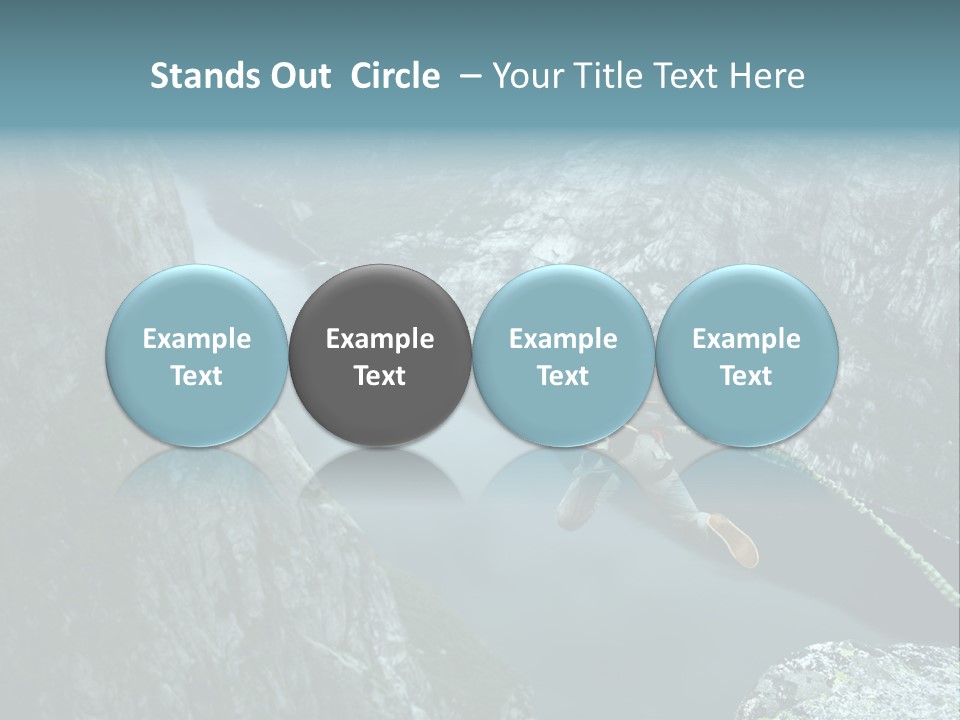 Stands Out Circle – Your Title Text Here

Example Text

Example Text

Example Text

Example Text